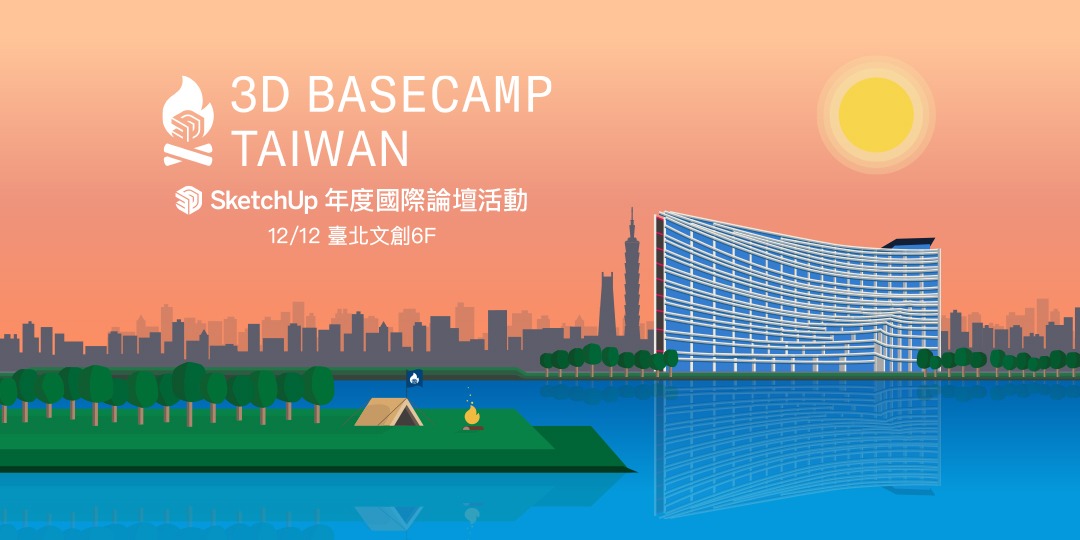 3D BASECAMP
TAIWAN

SketchUp 年度國際論壇活動
12/12 臺北文創6F